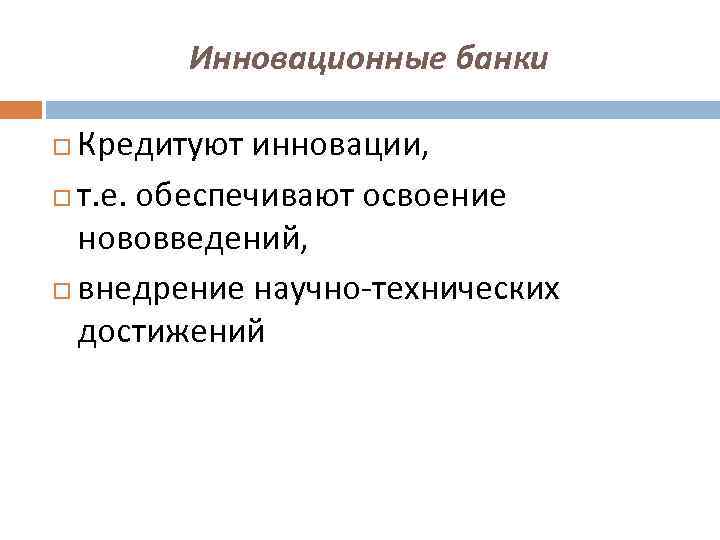 Инновационные банки

Кредитуют инновации,

т.е. обеспечивают освоение нововведений,

внедрение научно-технических достижений